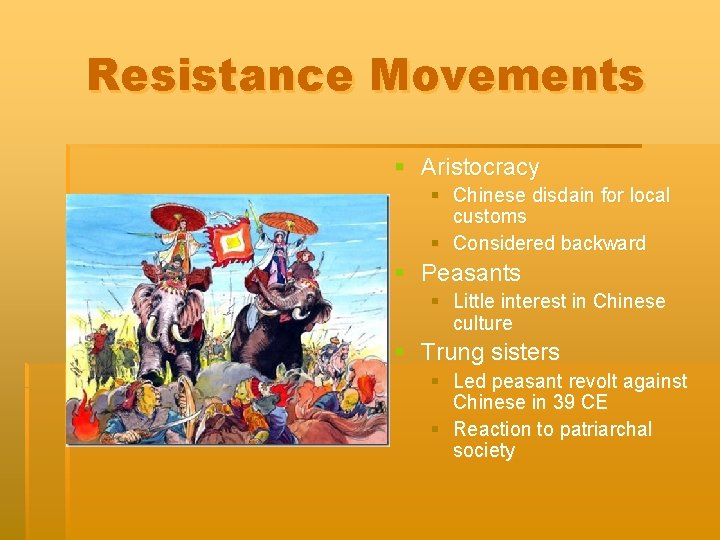 Resistance Movements

- Aristocracy
  - Chinese disdain for local customs
  - Considered backward
- Peasants
  - Little interest in Chinese culture
- Trung sisters
  - Led peasant revolt against Chinese in 39 CE
  - Reaction to patriarchal society